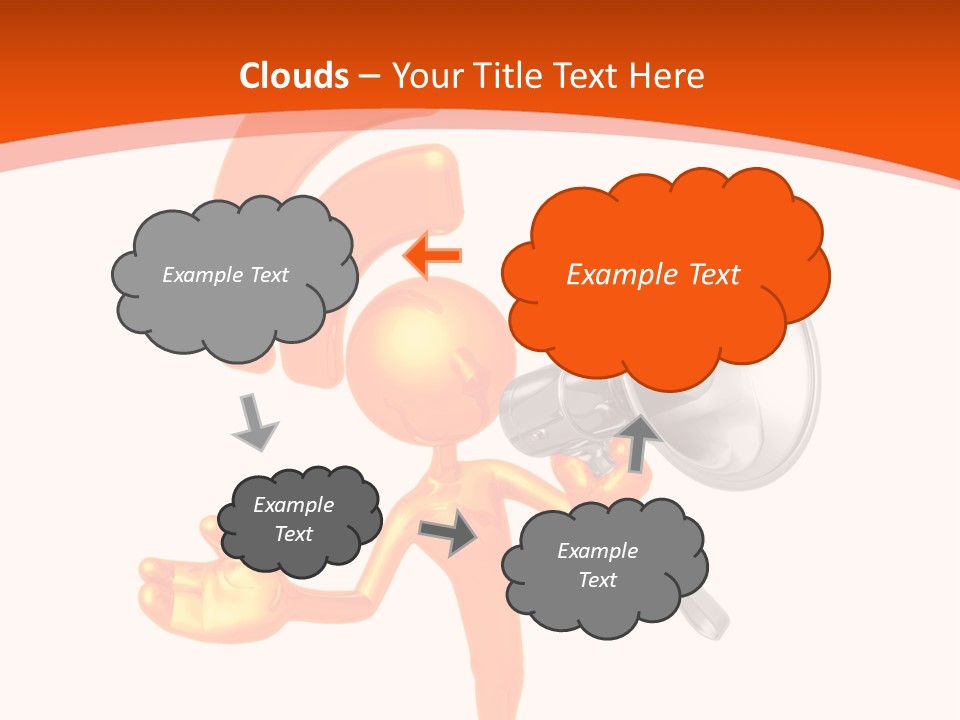 Clouds – Your Title Text Here

Example Text

Example Text

Example Text

Example Text